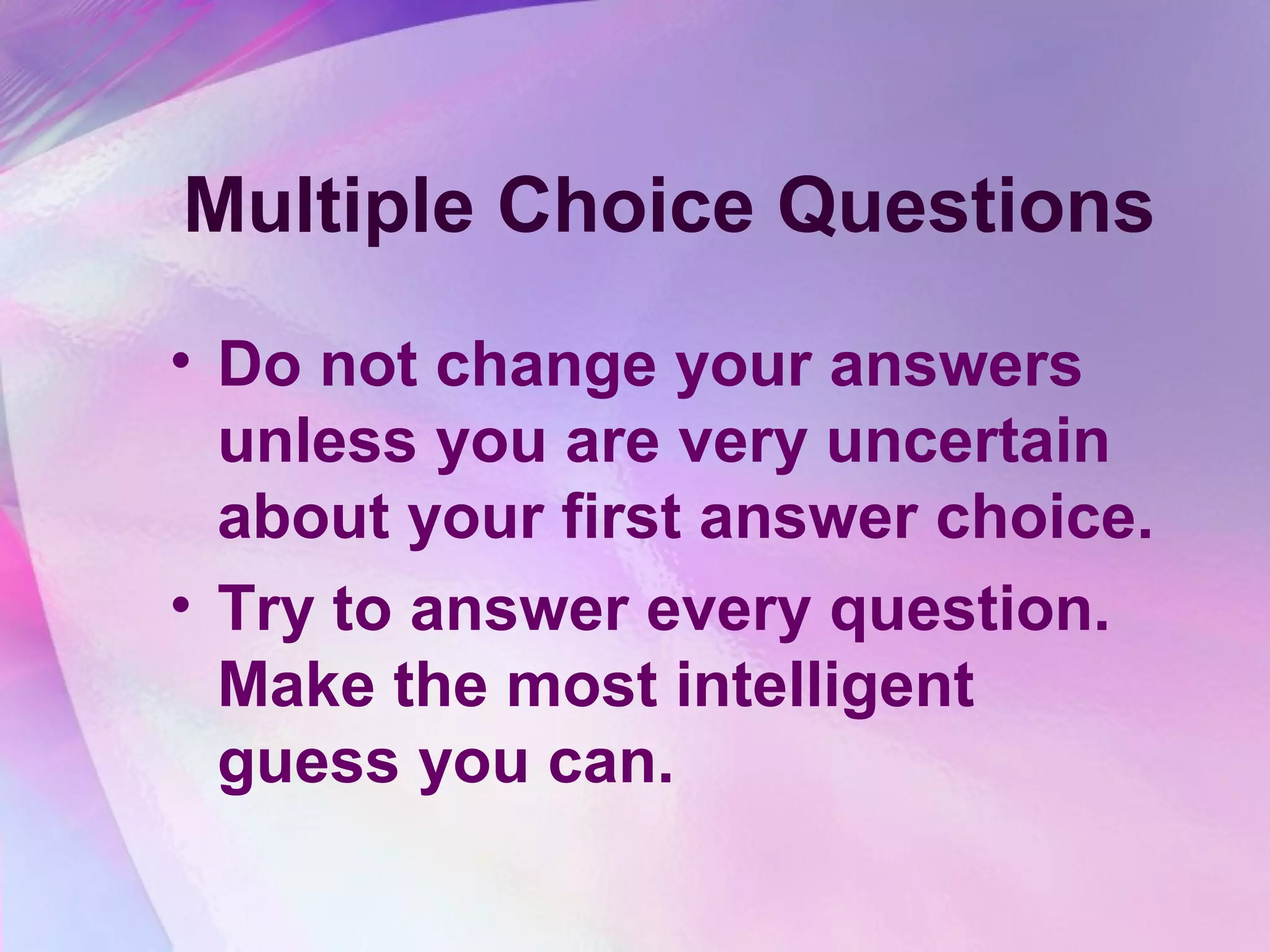 Multiple Choice Questions

• Do not change your answers unless you are very uncertain about your first answer choice.

• Try to answer every question. Make the most intelligent guess you can.